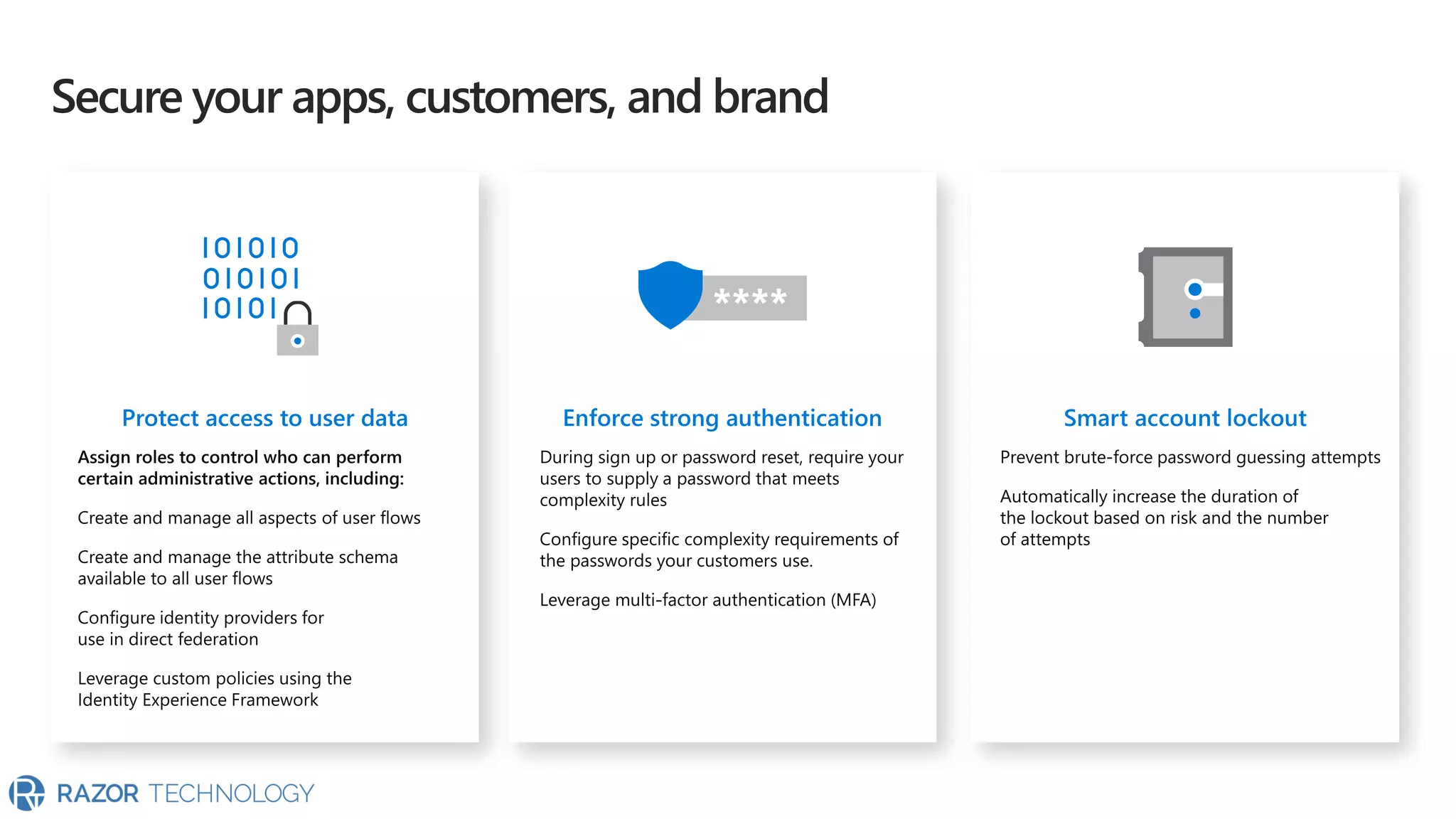 Secure your apps, customers, and brand

101010
010101
10101

Protect access to user data

Assign roles to control who can perform certain administrative actions, including:

Create and manage all aspects of user flows

Create and manage the attribute schema available to all user flows

Configure identity providers for use in direct federation

Leverage custom policies using the Identity Experience Framework

****

Enforce strong authentication

During sign up or password reset, require your users to supply a password that meets complexity rules

Configure specific complexity requirements of the passwords your customers use.

Leverage multi-factor authentication (MFA)

Smart account lockout

Prevent brute-force password guessing attempts

Automatically increase the duration of the lockout based on risk and the number of attempts

RAZOR TECHNOLOGY